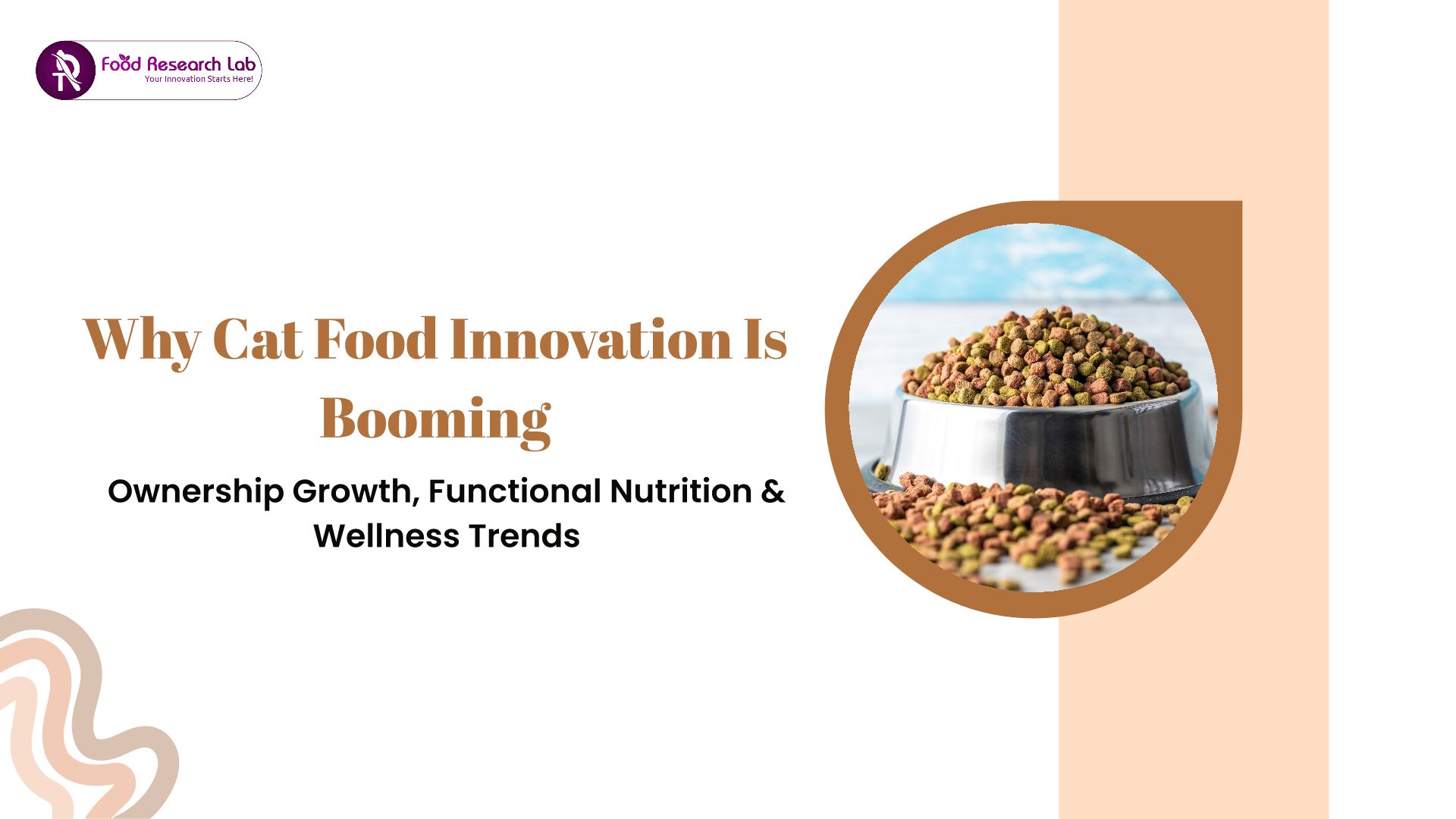 Food Research Lab
Your Innovation Starts Here!

Why Cat Food Innovation Is Booming

Ownership Growth, Functional Nutrition & Wellness Trends